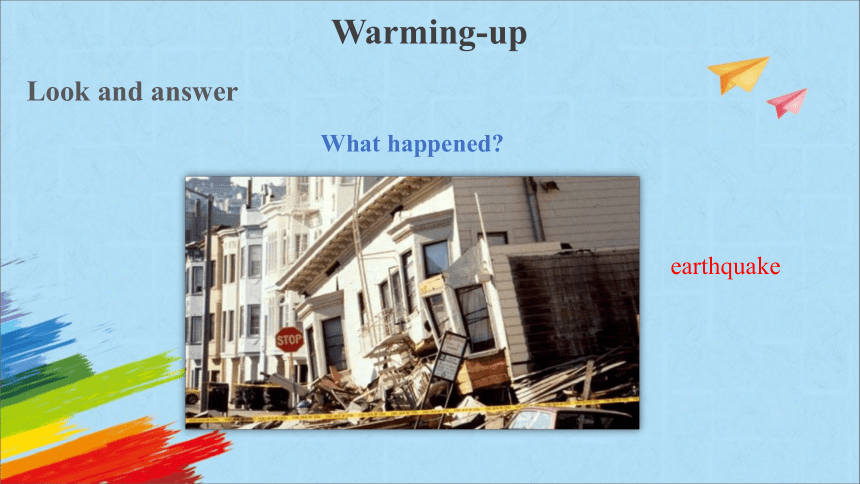 Warming-up

Look and answer

What happened?

STOP

earthquake